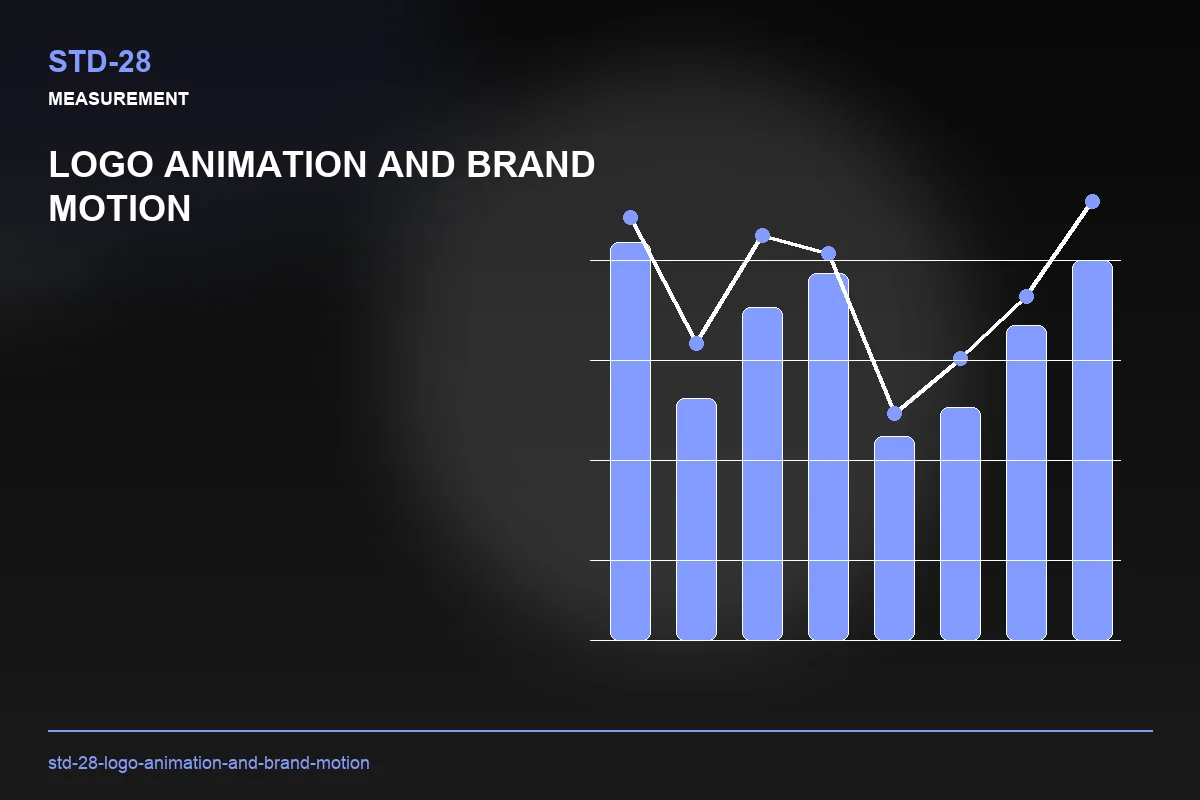 STD-28

MEASUREMENT

LOGO ANIMATION AND BRAND MOTION

std-28-logo-animation-and-brand-motion